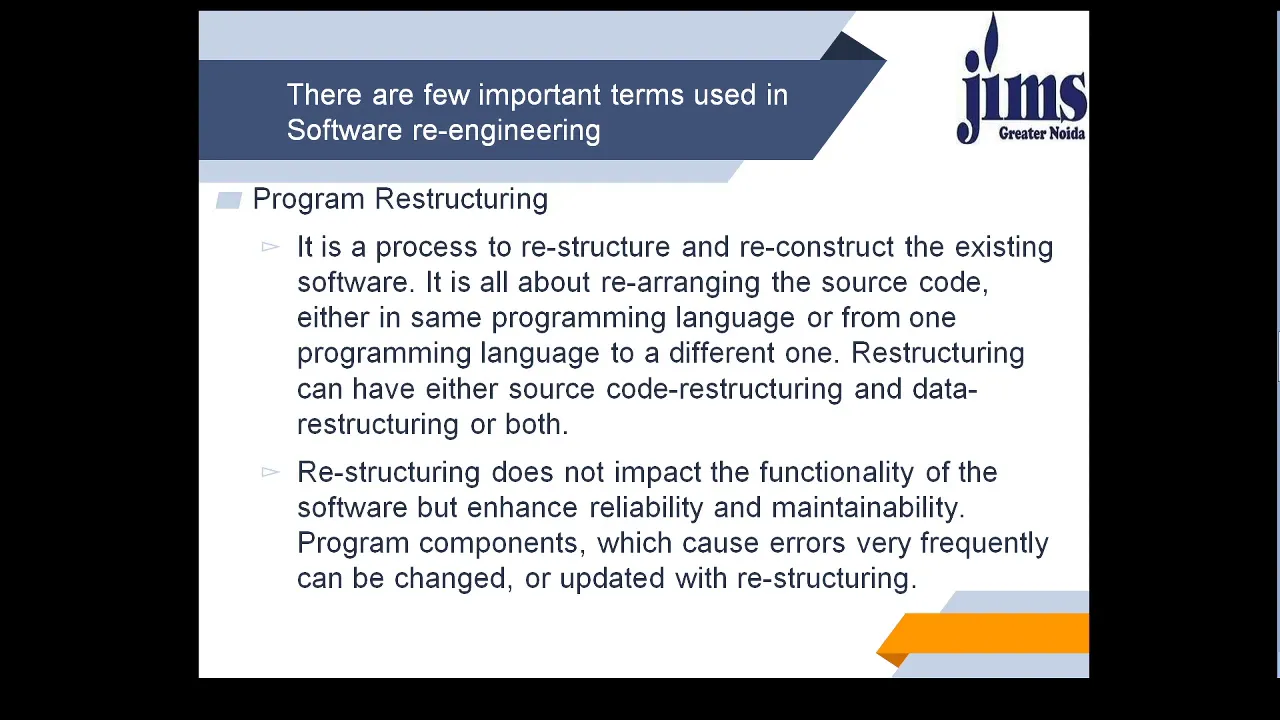 There are few important terms used in Software re-engineering

jims
Greater Noida

Program Restructuring

It is a process to re-structure and re-construct the existing software. It is all about re-arranging the source code, either in same programming language or from one programming language to a different one. Restructuring can have either source code-restructuring and data-restructuring or both.

Re-structuring does not impact the functionality of the software but enhance reliability and maintainability. Program components, which cause errors very frequently can be changed, or updated with re-structuring.